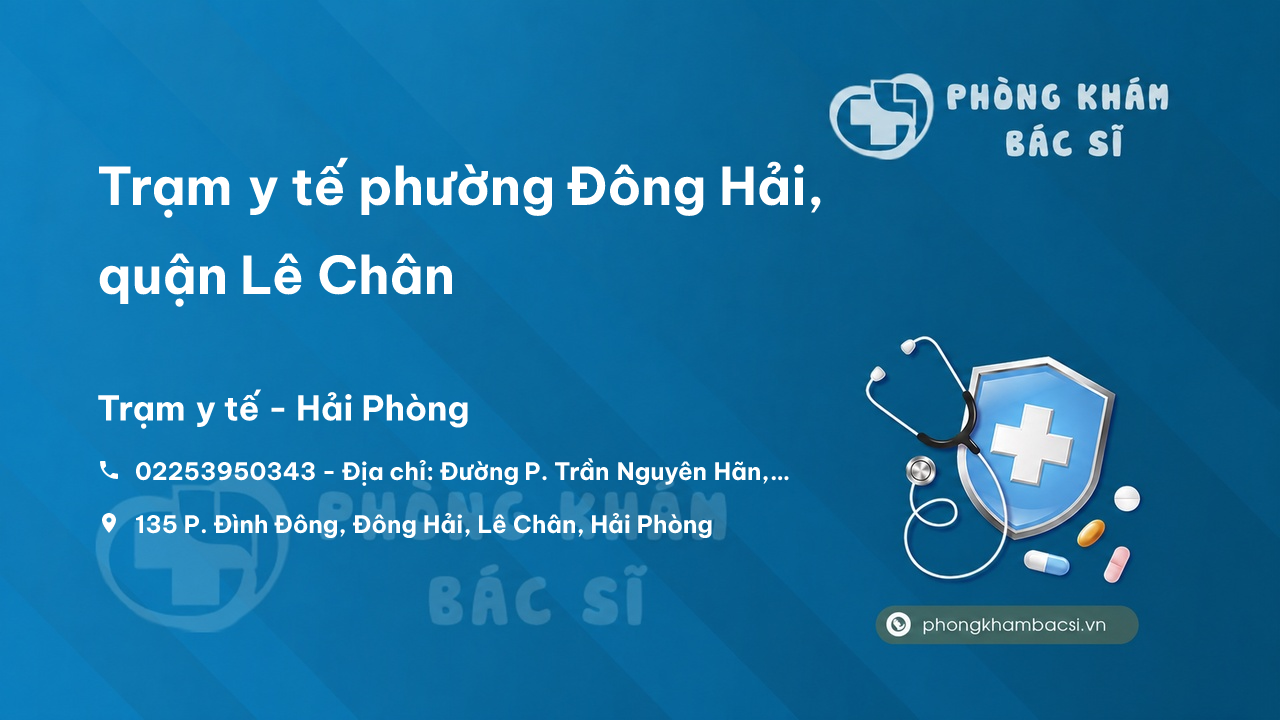 PHÒNG KHÁM BÁC SĨ

Trạm y tế phường Đông Hải, quận Lê Chân

Trạm y tế - Hải Phòng

02253950343 - Địa chỉ: Đường P. Trần Nguyên Hãn,...

135 P. Đình Đông, Đông Hải, Lê Chân, Hải Phòng

PHÒNG KHÁM BÁC SĨ

phongkhambacsi.vn